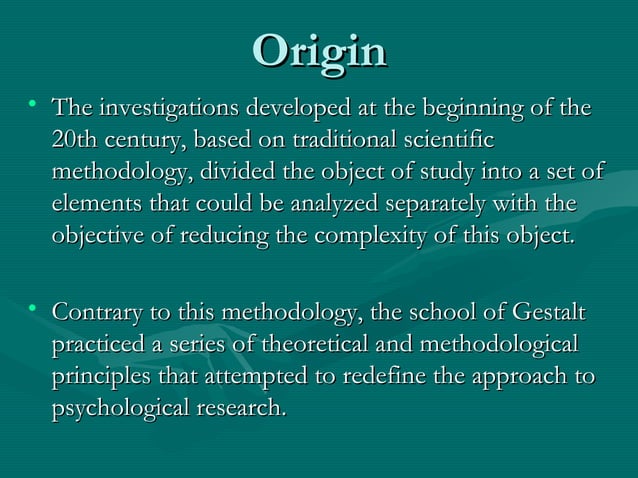 Origin

• The investigations developed at the beginning of the 20th century, based on traditional scientific methodology, divided the object of study into a set of elements that could be analyzed separately with the objective of reducing the complexity of this object.

• Contrary to this methodology, the school of Gestalt practiced a series of theoretical and methodological principles that attempted to redefine the approach to psychological research.